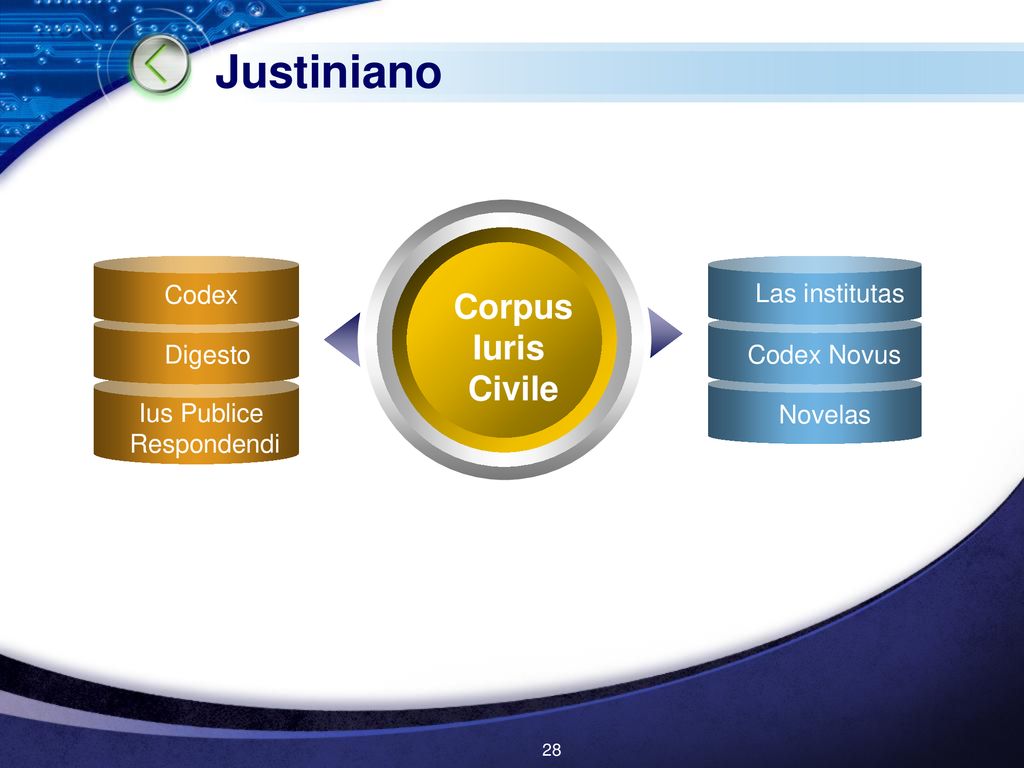 Justiniano

Codex

Digesto

Ius Publice Respondendi

Corpus Iuris Civile

Las institutas

Codex Novus

Novelas

28